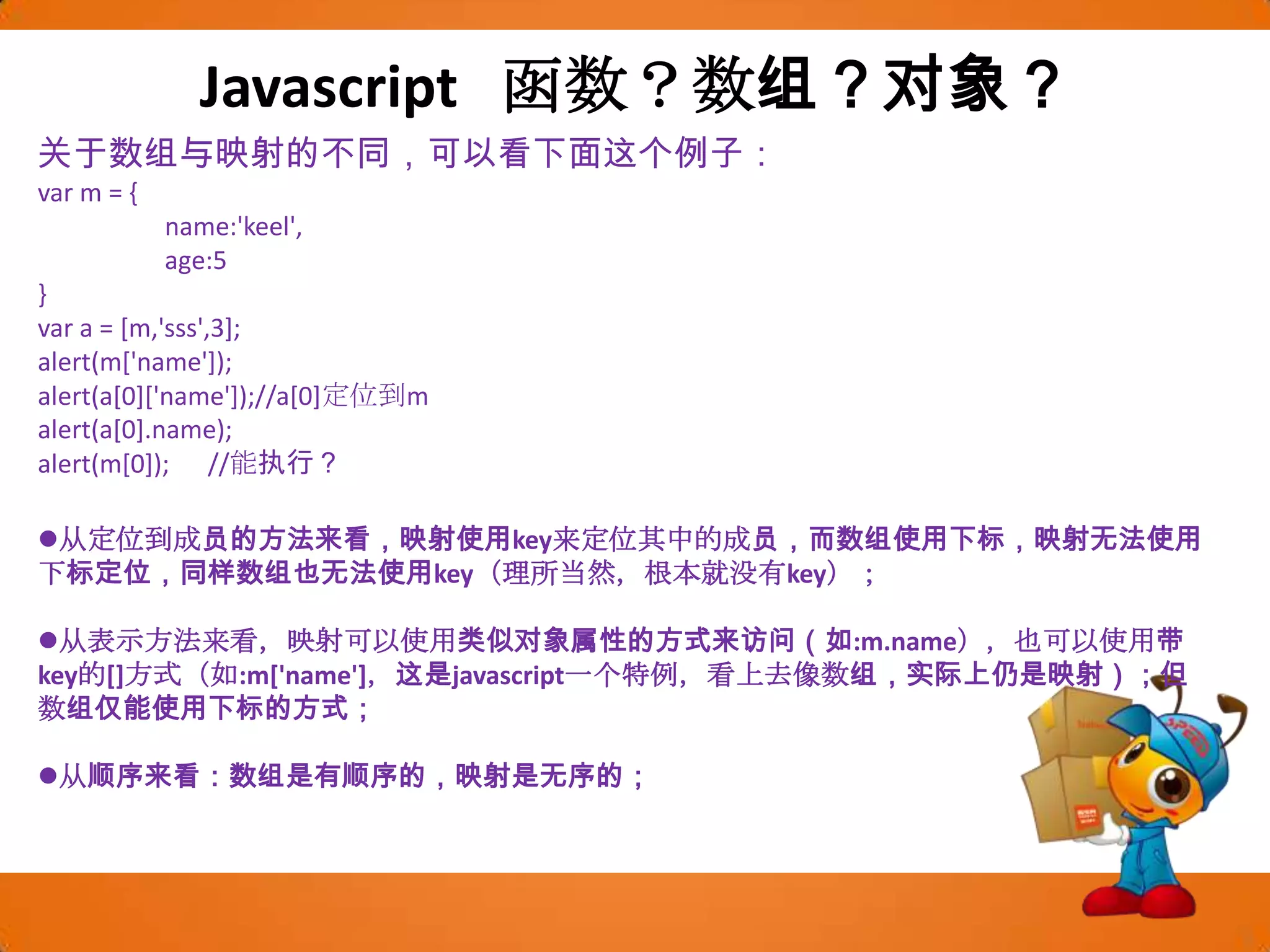 Javascript 函数？数组？对象？

关于数组与映射的不同，可以看下面这个例子：

var m = {
name:'keel',
age:5
}
var a = [m,'sss',3];
alert(m['name']);
alert(a[0]['name']);//a[0]定位到m
alert(a[0].name);
alert(m[0]); //能执行？

●从定位到成员的方法来看，映射使用key来定位其中的成员，而数组使用下标，映射无法使用下标定位，同样数组也无法使用key（理所当然，根本就没有key）；

●从表示方法来看，映射可以使用类似对象属性的方式来访问（如:m.name），也可以使用带key的[]方式（如:m['name']，这是javascript一个特例，看上去像数组，实际上仍是映射）；但数组仅能使用下标的方式；

●从顺序来看：数组是有顺序的，映射是无序的；